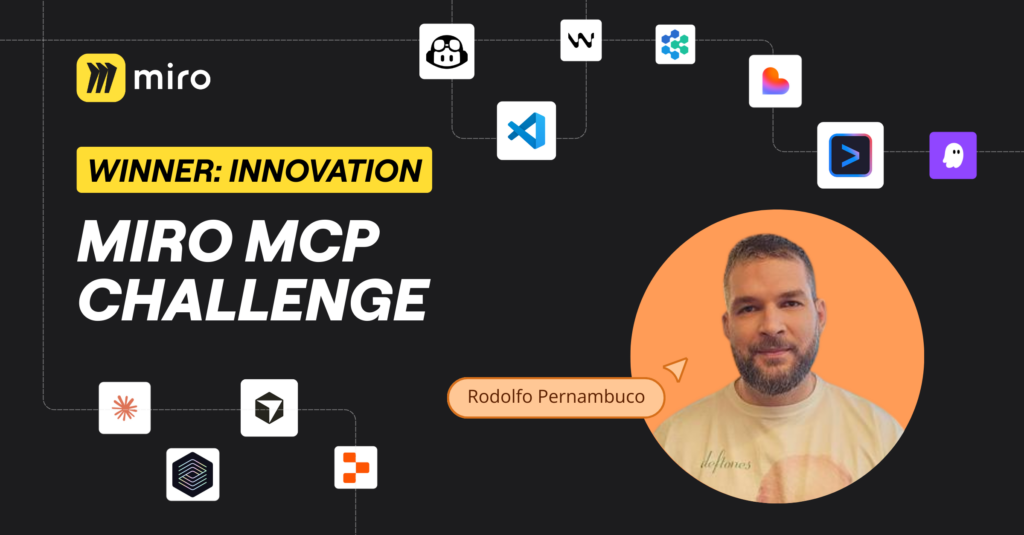 miro

WINNER: INNOVATION

MIRO MCP CHALLENGE

Rodolfo Pernambuco

deftones